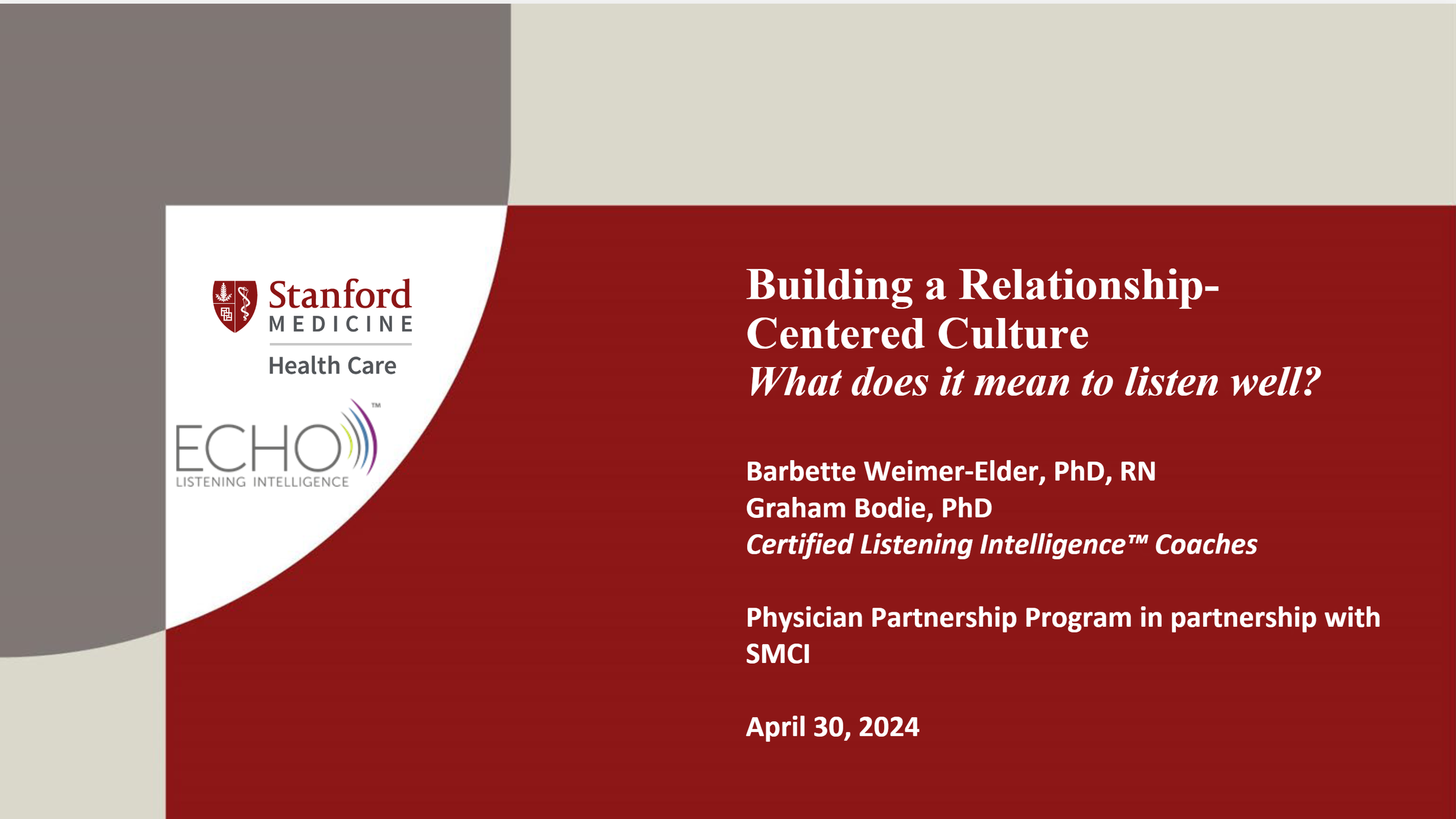 Stanford
MEDICINE
Health Care

ECHO™
LISTENING INTELLIGENCE

Building a Relationship-Centered Culture
What does it mean to listen well?

Barbette Weimer-Elder, PhD, RN
Graham Bodie, PhD
Certified Listening Intelligence™ Coaches

Physician Partnership Program in partnership with SMCI

April 30, 2024